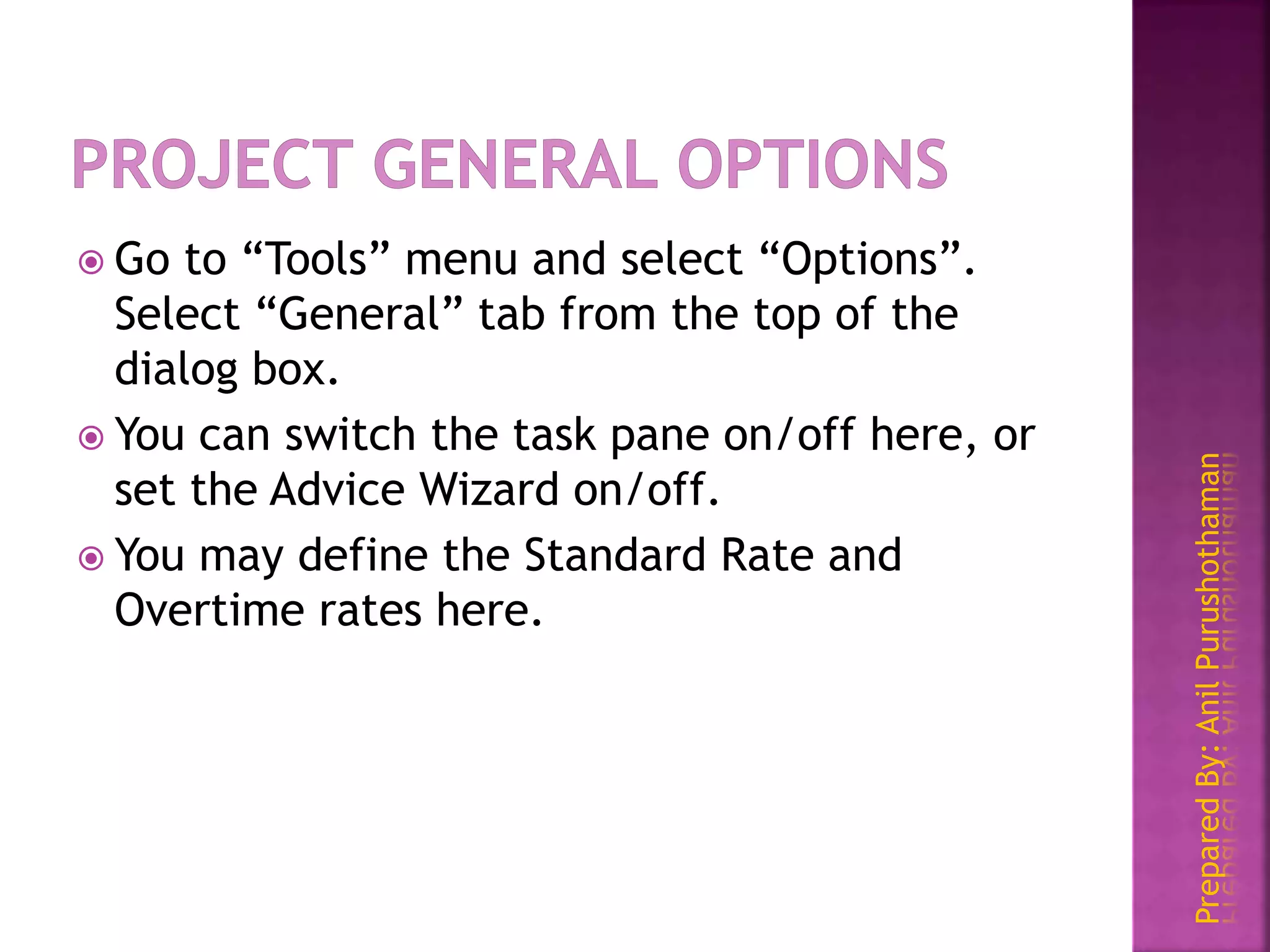 PROJECT GENERAL OPTIONS

Go to “Tools” menu and select “Options”. Select “General” tab from the top of the dialog box.

You can switch the task pane on/off here, or set the Advice Wizard on/off.

You may define the Standard Rate and Overtime rates here.

Prepared By: Anil Purushothaman